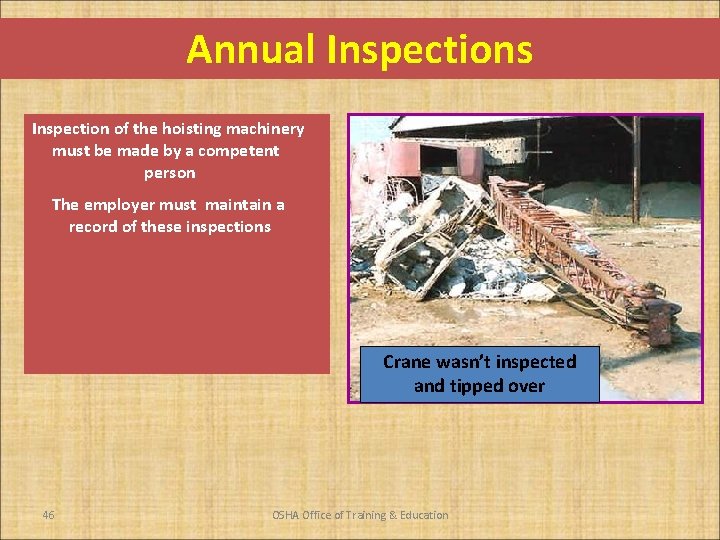 Annual Inspections

Inspection of the hoisting machinery must be made by a competent person

The employer must maintain a record of these inspections

Crane wasn't inspected and tipped over

46

OSHA Office of Training & Education